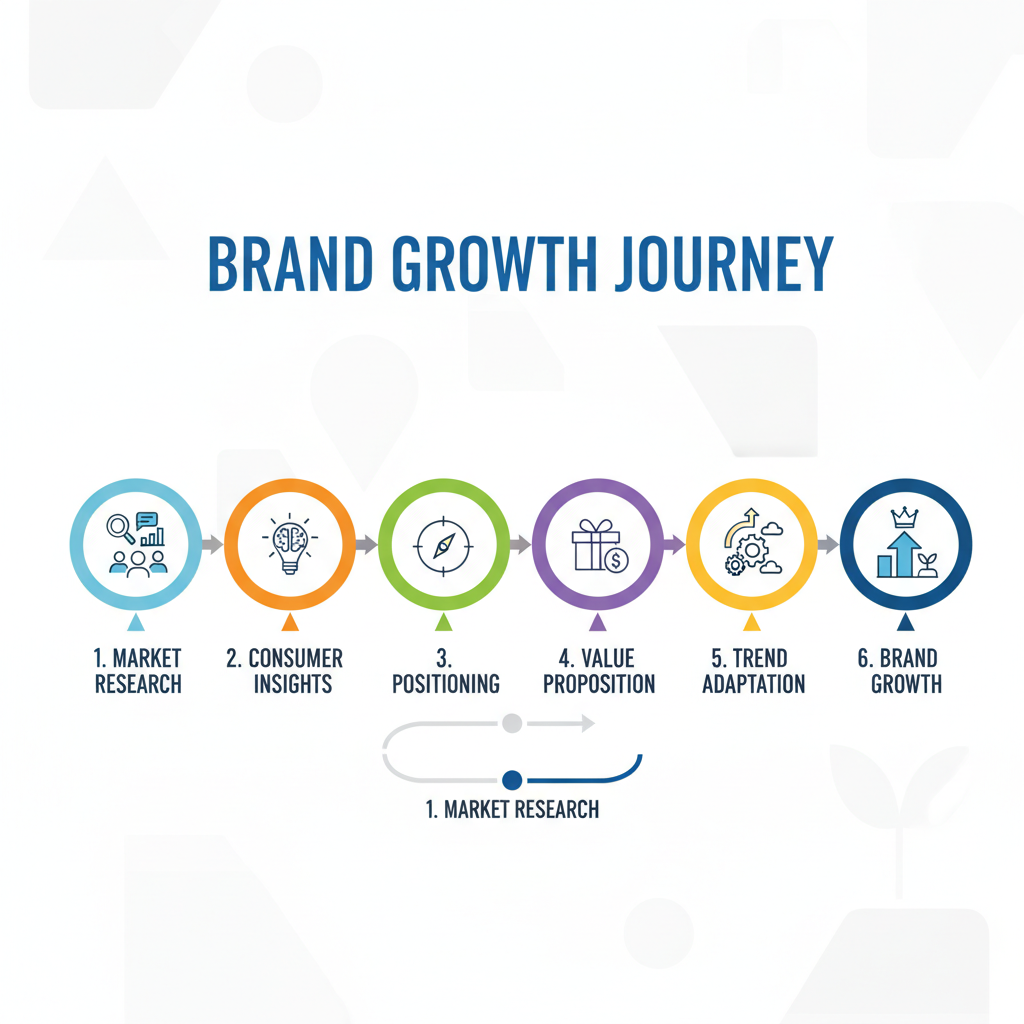 BRAND GROWTH JOURNEY

1. MARKET RESEARCH

2. CONSUMER INSIGHTS

3. POSITIONING

4. VALUE PROPOSITION

5. TREND ADAPTATION

6. BRAND GROWTH

1. MARKET RESEARCH